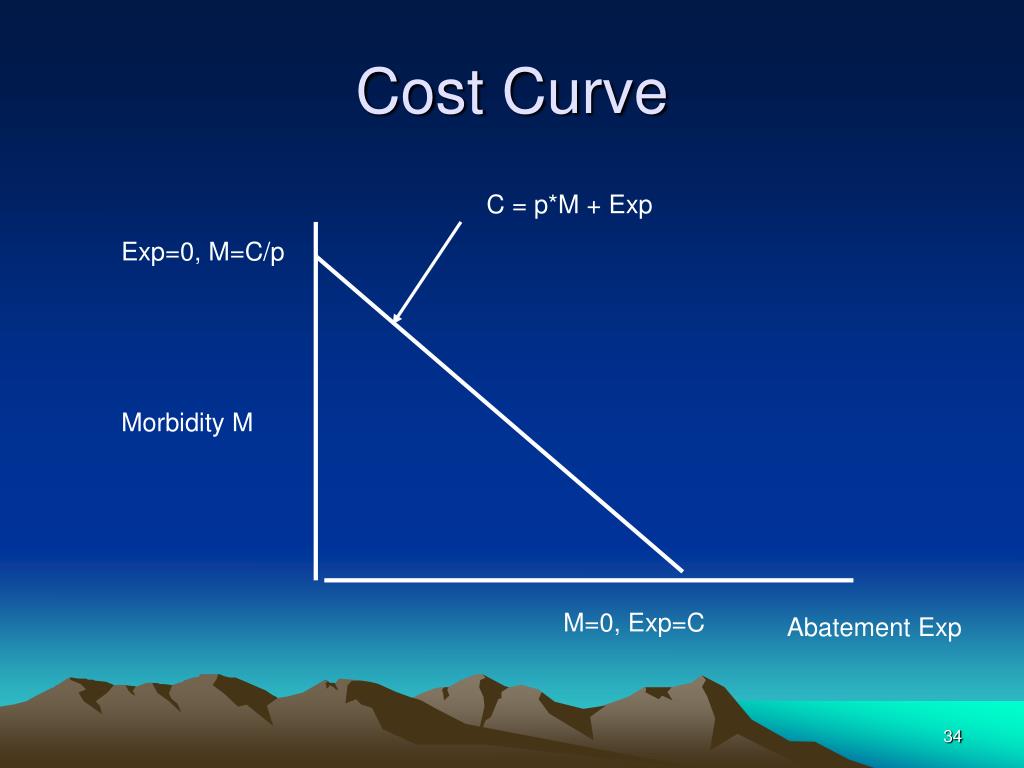 Cost Curve

C = p*M + Exp

Exp=0, M=C/p

Morbidity M

M=0, Exp=C

Abatement Exp

34